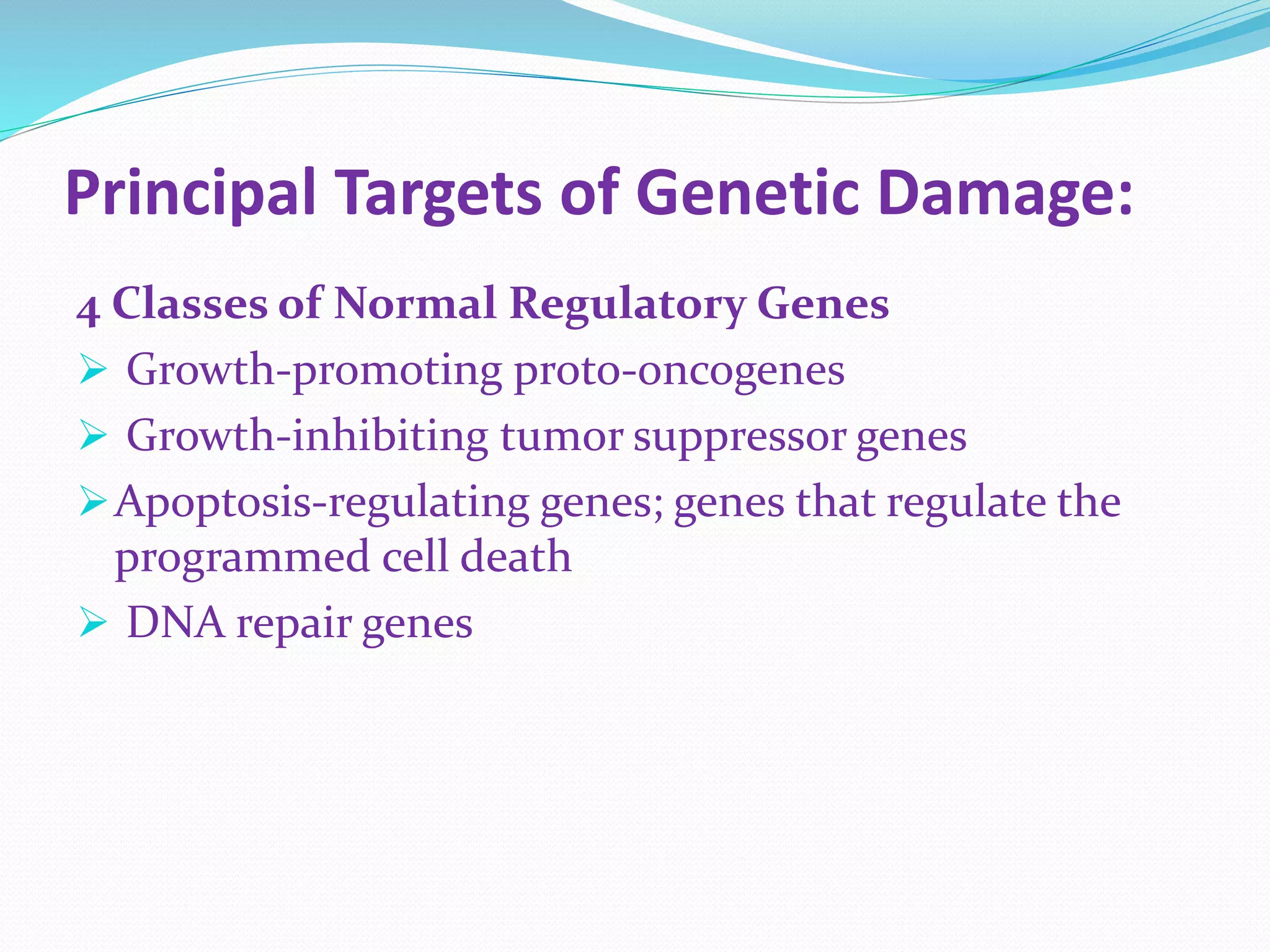 Principal Targets of Genetic Damage:

4 Classes of Normal Regulatory Genes

➢ Growth-promoting proto-oncogenes

➢ Growth-inhibiting tumor suppressor genes

➢ Apoptosis-regulating genes; genes that regulate the programmed cell death

➢ DNA repair genes